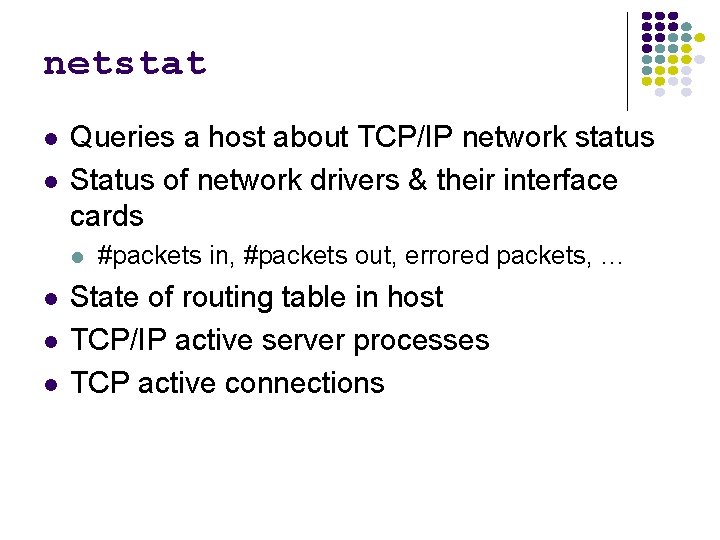 netstat

- Queries a host about TCP/IP network status
- Status of network drivers & their interface cards
  - #packets in, #packets out, errored packets, …
- State of routing table in host
- TCP/IP active server processes
- TCP active connections